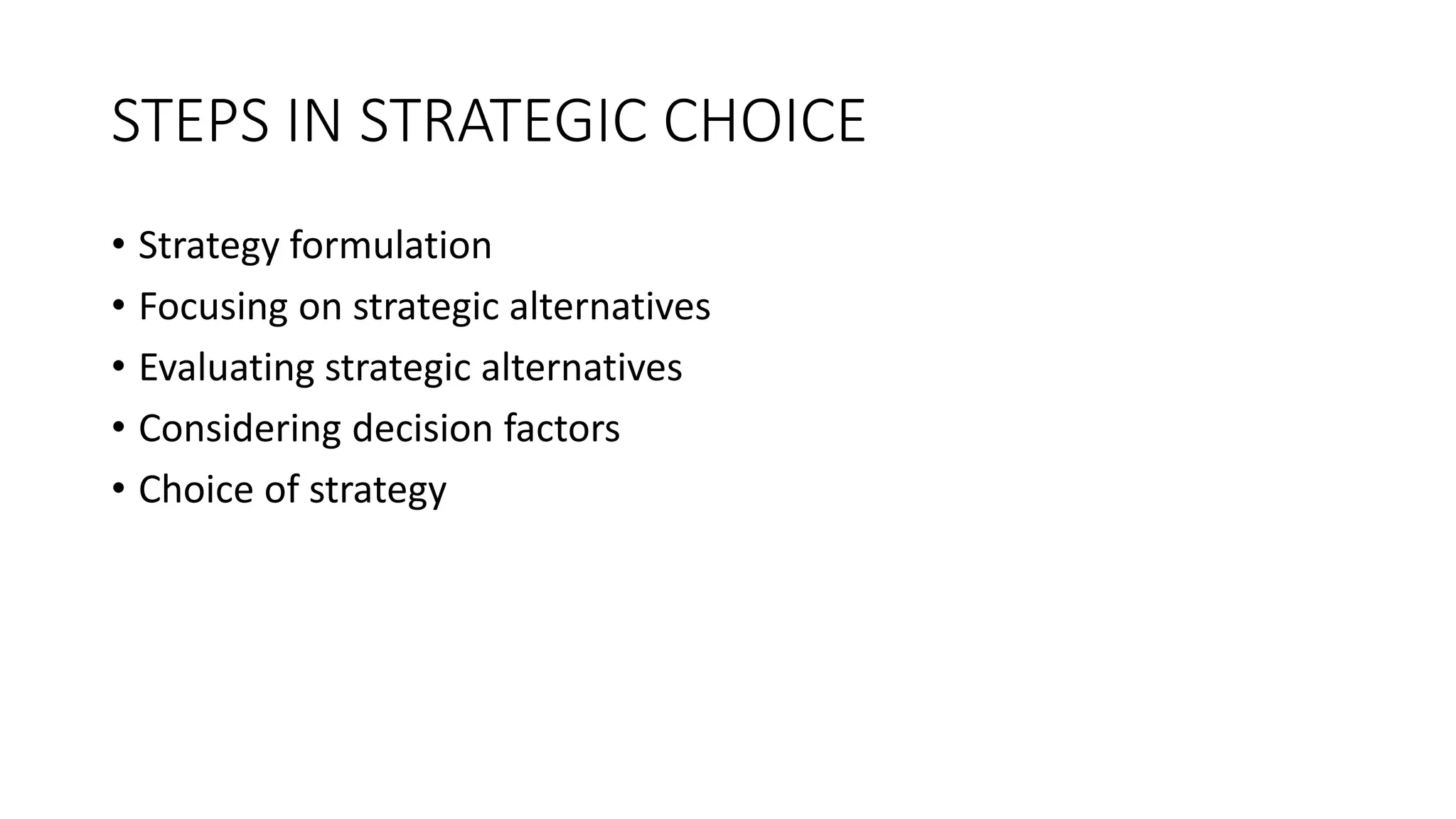 STEPS IN STRATEGIC CHOICE

• Strategy formulation
• Focusing on strategic alternatives
• Evaluating strategic alternatives
• Considering decision factors
• Choice of strategy